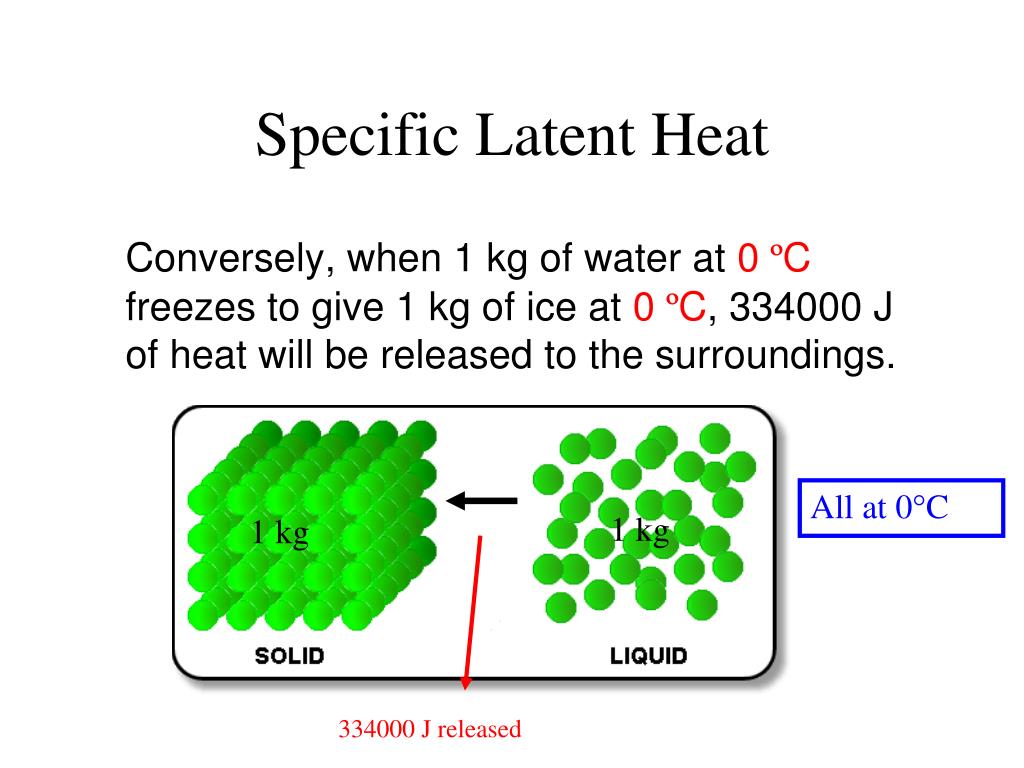 Specific Latent Heat

Conversely, when 1 kg of water at 0 ºC freezes to give 1 kg of ice at 0 ºC, 334000 J of heat will be released to the surroundings.

1 kg

1 kg

SOLID

LIQUID

All at 0°C

334000 J released